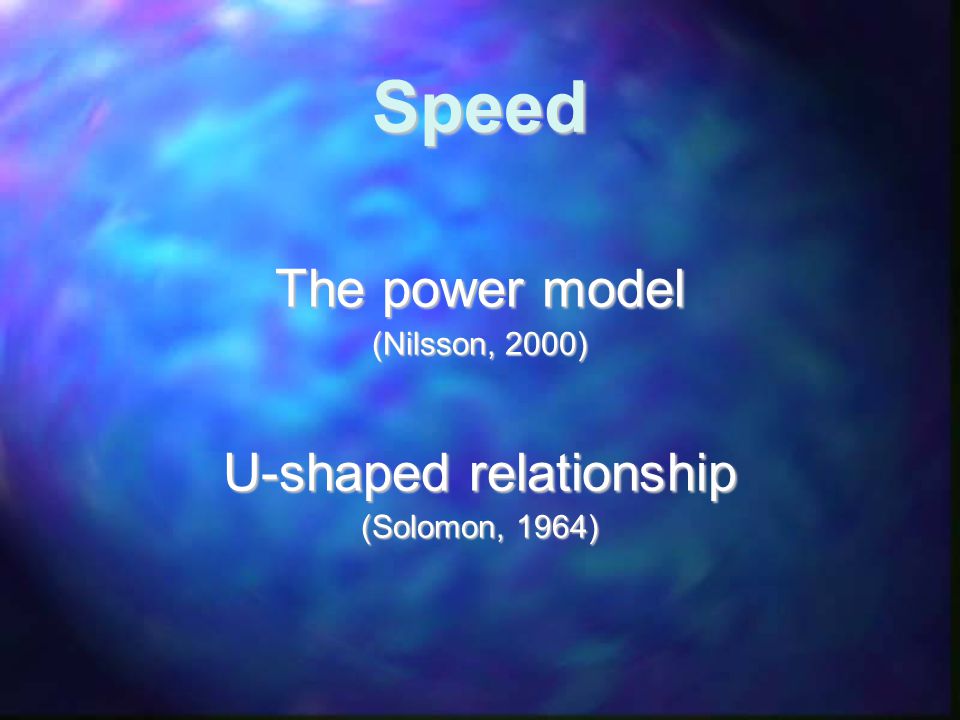 Speed

The power model
(Nilsson, 2000)

U-shaped relationship
(Solomon, 1964)